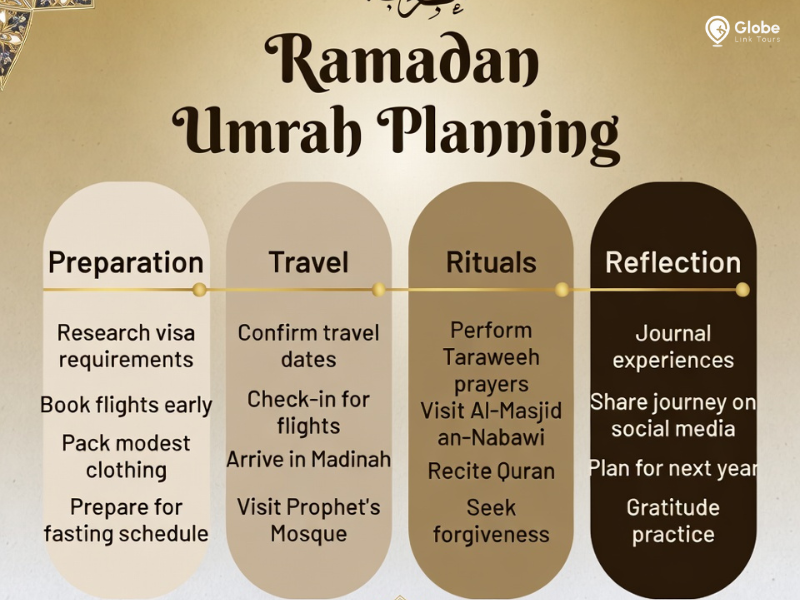 Globe
Link Tours

Ramadan Umrah Planning

Preparation

Research visa requirements

Book flights early

Pack modest clothing

Prepare for fasting schedule

Travel

Confirm travel dates

Check-in for flights

Arrive in Madinah

Visit Prophet's Mosque

Rituals

Perform Taraweeh prayers

Visit Al-Masjid an-Nabawi

Recite Quran

Seek forgiveness

Reflection

Journal experiences

Share journey on social media

Plan for next year

Gratitude practice